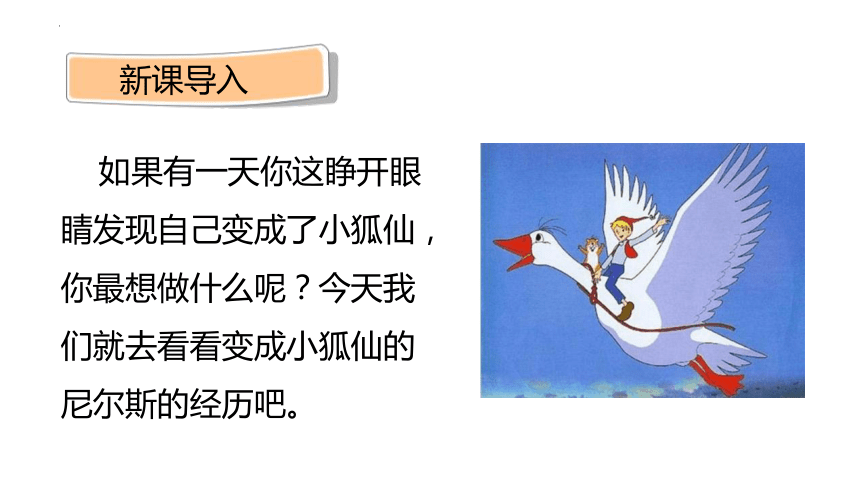 新课导入

如果有一天你这睁开眼睛发现自己变成了小狐仙，你最想做什么呢？今天我们就去看看变成小狐仙的尼尔斯的经历吧。